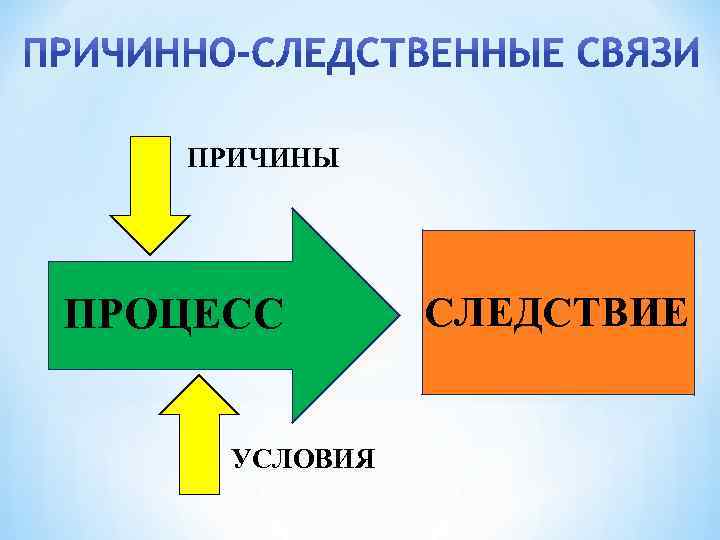 ПРИЧИННО-СЛЕДСТВЕННЫЕ СВЯЗИ

ПРИЧИНЫ

ПРОЦЕСС

СЛЕДСТВИЕ

УСЛОВИЯ